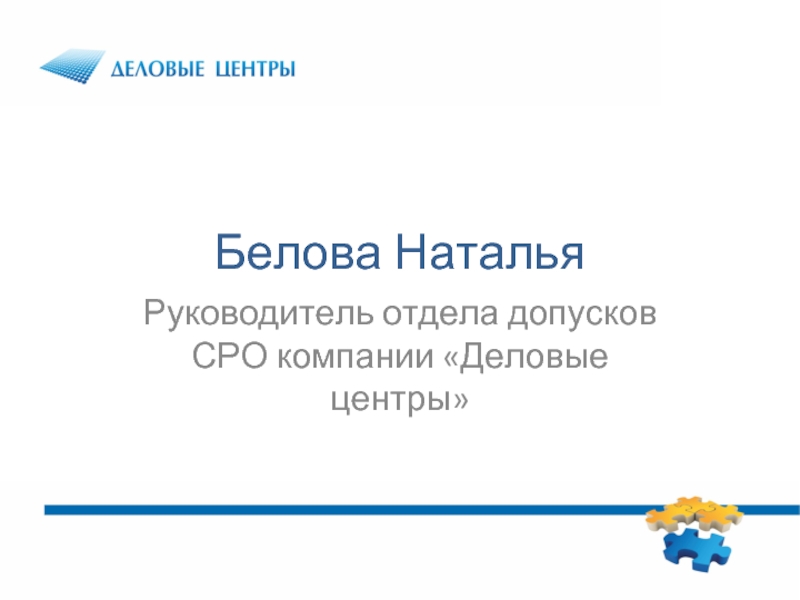 ДЕЛОВЫЕ ЦЕНТРЫ

Белова Наталья

Руководитель отдела допусков СРО компании «Деловые центры»